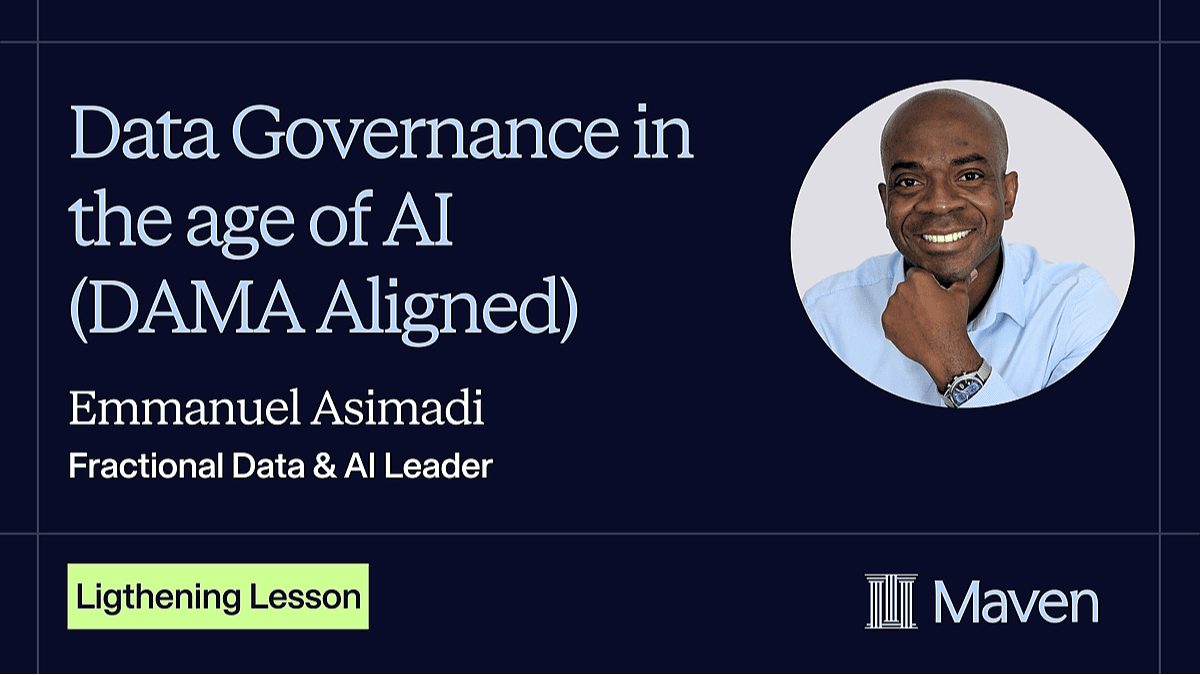 Data Governance in the age of AI (DAMA Aligned)

Emmanuel Asimadi

Fractional Data & AI Leader

Ligthening Lesson

Maven